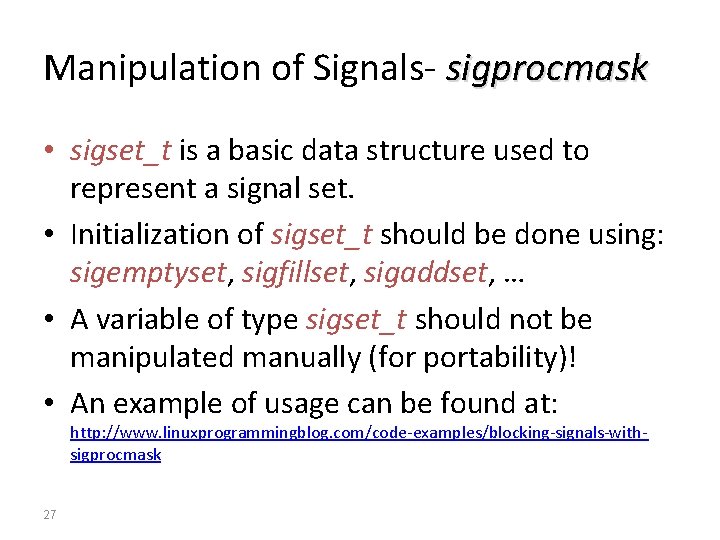 Manipulation of Signals- sigprocmask

• sigset_t is a basic data structure used to represent a signal set.

• Initialization of sigset_t should be done using: sigemptyset, sigfillset, sigaddset, …

• A variable of type sigset_t should not be manipulated manually (for portability)!

• An example of usage can be found at: http://www.linuxprogrammingblog.com/code-examples/blocking-signals-with-sigprocmask

27